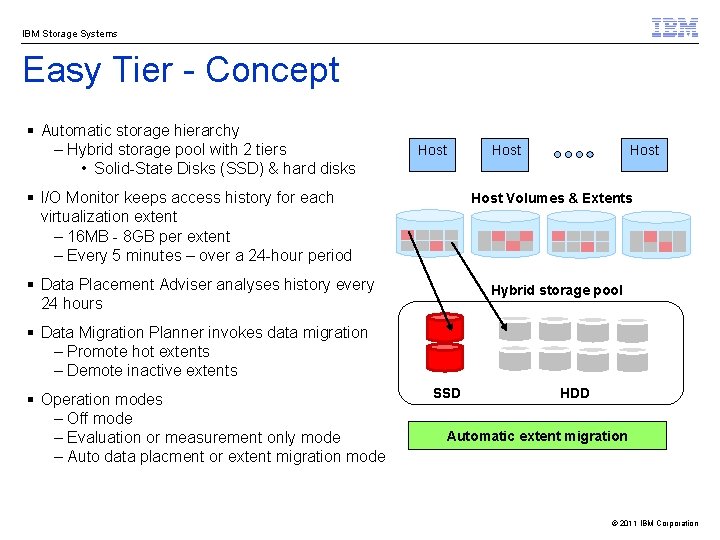 IBM Storage Systems

IBM

Easy Tier - Concept

▪ Automatic storage hierarchy
– Hybrid storage pool with 2 tiers
• Solid-State Disks (SSD) & hard disks

▪ I/O Monitor keeps access history for each virtualization extent
– 16MB - 8GB per extent
– Every 5 minutes – over a 24-hour period

▪ Data Placement Adviser analyses history every 24 hours

▪ Data Migration Planner invokes data migration
– Promote hot extents
– Demote inactive extents

▪ Operation modes
– Off mode
– Evaluation or measurement only mode
– Auto data placment or extent migration mode

Host

Host

Host

Host Volumes & Extents

Hybrid storage pool

SSD

HDD

Automatic extent migration

© 2011 IBM Corporation